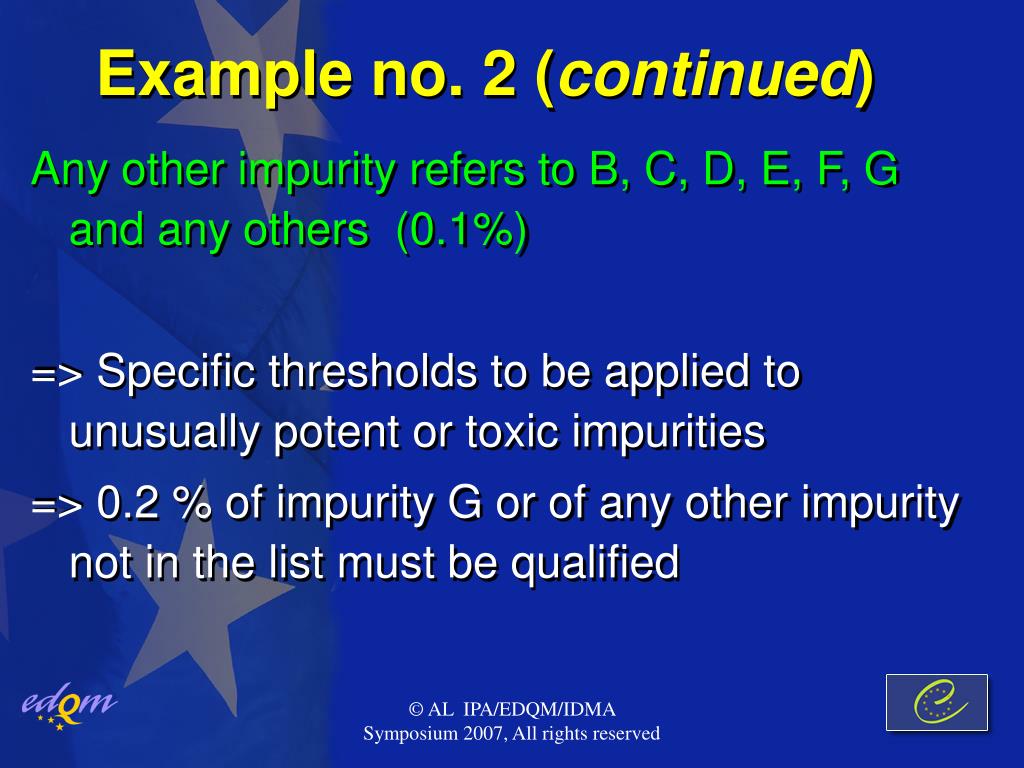 Example no. 2 (continued)

Any other impurity refers to B, C, D, E, F, G and any others (0.1%)

=> Specific thresholds to be applied to unusually potent or toxic impurities

=> 0.2 % of impurity G or of any other impurity not in the list must be qualified

edqm

© AL IPA/EDQM/IDMA Symposium 2007, All rights reserved